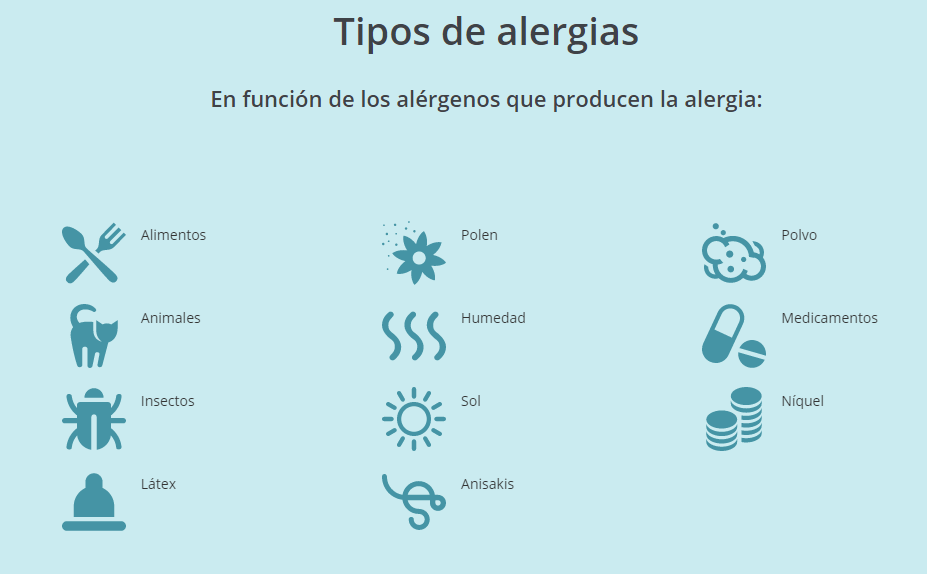 Tipos de alergias

En función de los alérgenos que producen la alergia:

Alimentos

Animales

Insectos

Látex

Polen

Humedad

Sol

Anisakis

Polvo

Medicamentos

Níquel